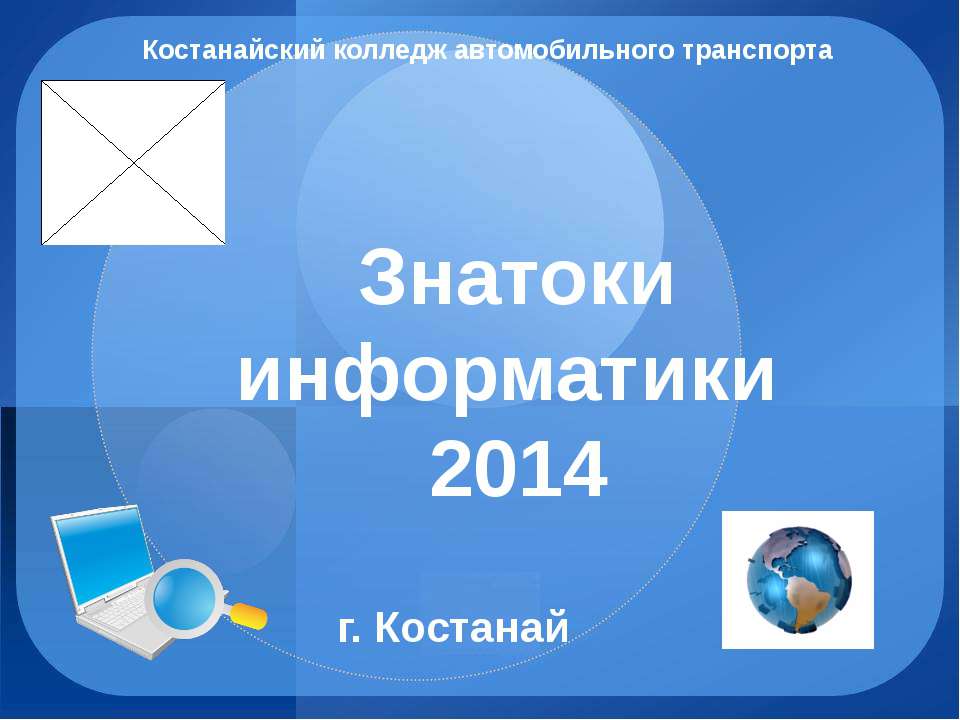 Костанайский колледж автомобильного транспорта

Знатоки информатики 2014

г. Костанай